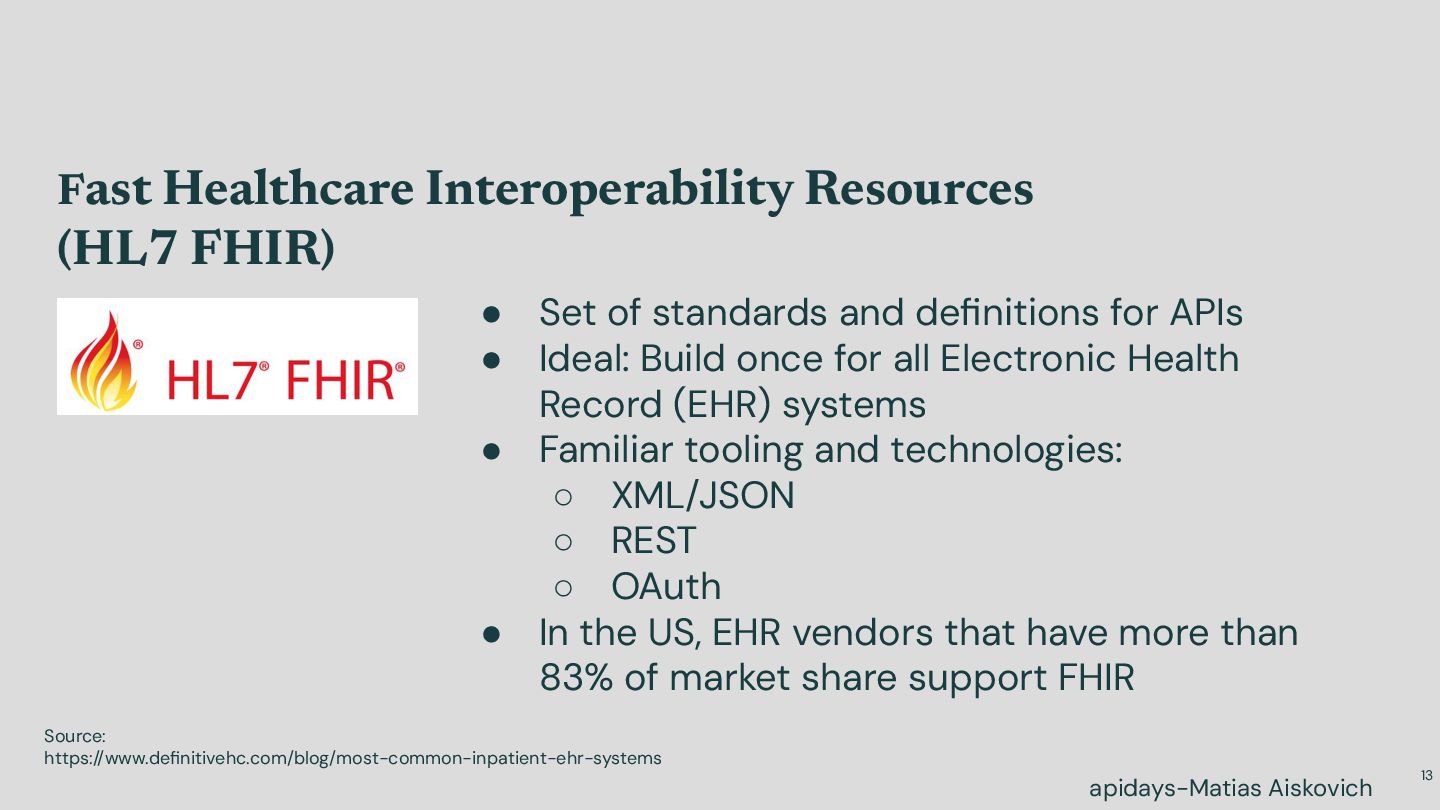 Fast Healthcare Interoperability Resources (HL7 FHIR)

HL7® FHIR®

● Set of standards and definitions for APIs
● Ideal: Build once for all Electronic Health Record (EHR) systems
● Familiar tooling and technologies:
○ XML/JSON
○ REST
○ OAuth
● In the US, EHR vendors that have more than 83% of market share support FHIR

Source:
https://www.definitivehc.com/blog/most-common-inpatient-ehr-systems

apidays-Matias Aiskovich

13